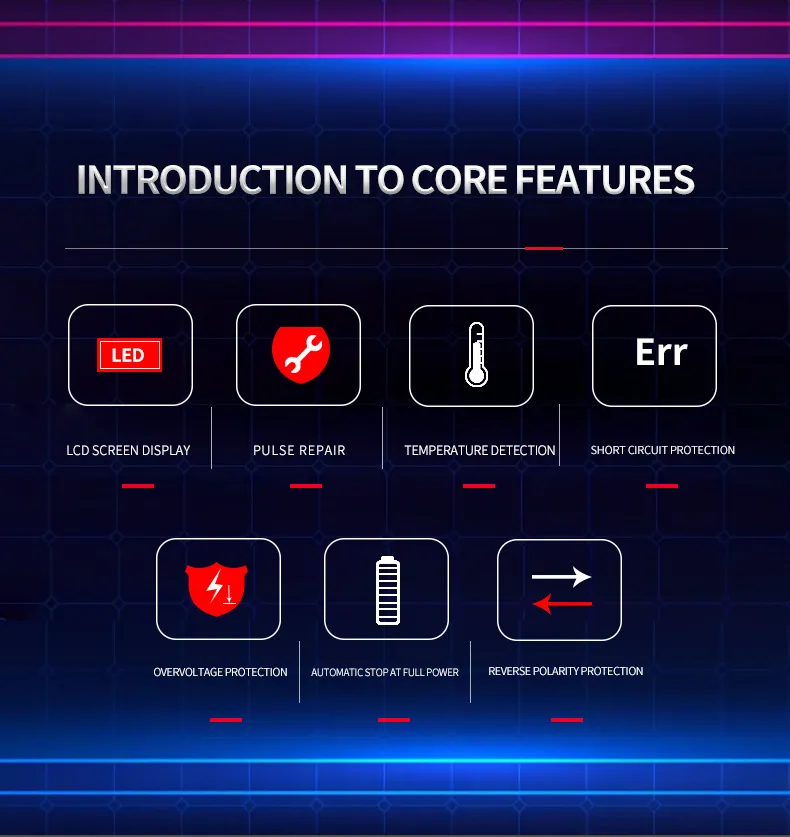 INTRODUCTION TO CORE FEATURES

LED

LCD SCREEN DISPLAY

PULSE REPAIR

TEMPERATURE DETECTION

Err

SHORT CIRCUIT PROTECTION

OVERVOLTAGE PROTECTION

AUTOMATIC STOP AT FULL POWER

REVERSE POLARITY PROTECTION